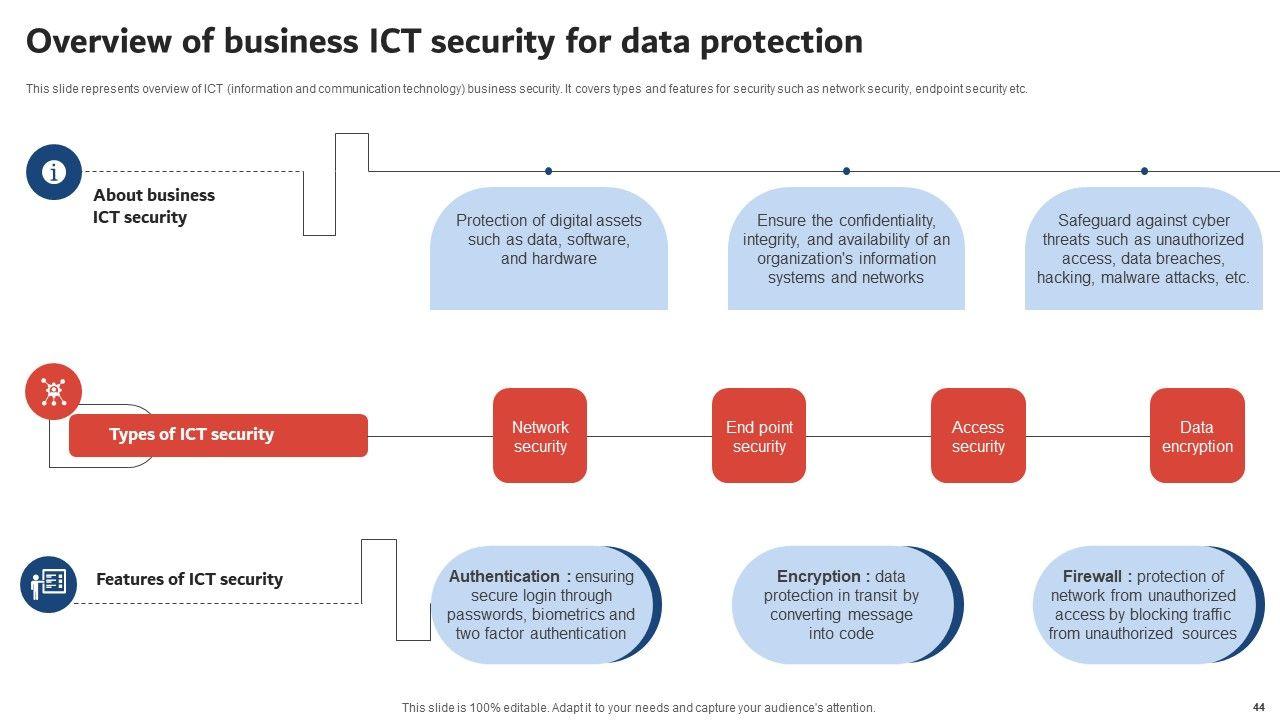 Overview of business ICT security for data protection

This slide represents overview of ICT (information and communication technology) business security. It covers types and features for security such as network security, endpoint security etc.

About business ICT security

Protection of digital assets such as data, software, and hardware

Ensure the confidentiality, integrity, and availability of an organization's information systems and networks

Safeguard against cyber threats such as unauthorized access, data breaches, hacking, malware attacks, etc.

Types of ICT security

Network security

End point security

Access security

Data encryption

Features of ICT security

Authentication : ensuring secure login through passwords, biometrics and two factor authentication

Encryption : data protection in transit by converting message into code

Firewall : protection of network from unauthorized access by blocking traffic from unauthorized sources

This slide is 100% editable. Adapt it to your needs and capture your audience's attention.

44